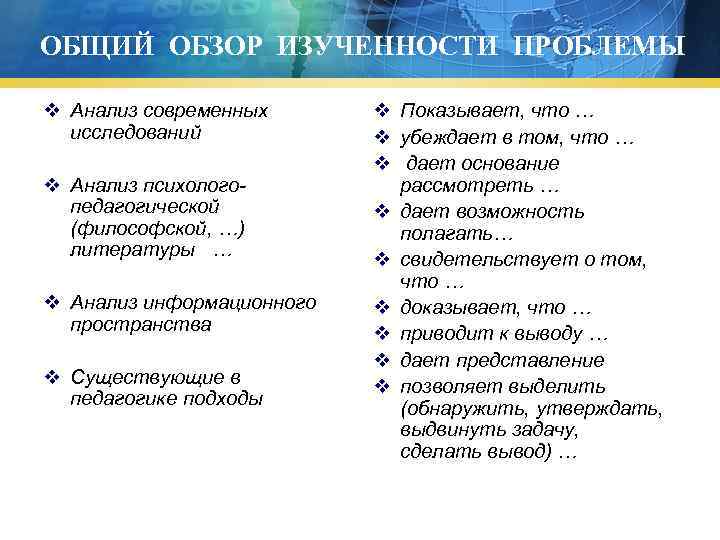 ОБЩИЙ ОБЗОР ИЗУЧЕННОСТИ ПРОБЛЕМЫ

❖ Анализ современных исследований

❖ Анализ психолого-педагогической (философской, …) литературы …

❖ Анализ информационного пространства

❖ Существующие в педагогике подходы

❖ Показывает, что …
❖ убеждает в том, что …
❖ дает основание рассмотреть …
❖ дает возможность полагать…
❖ свидетельствует о том, что …
❖ доказывает, что …
❖ приводит к выводу …
❖ дает представление
❖ позволяет выделить (обнаружить, утверждать, выдвинуть задачу, сделать вывод) …